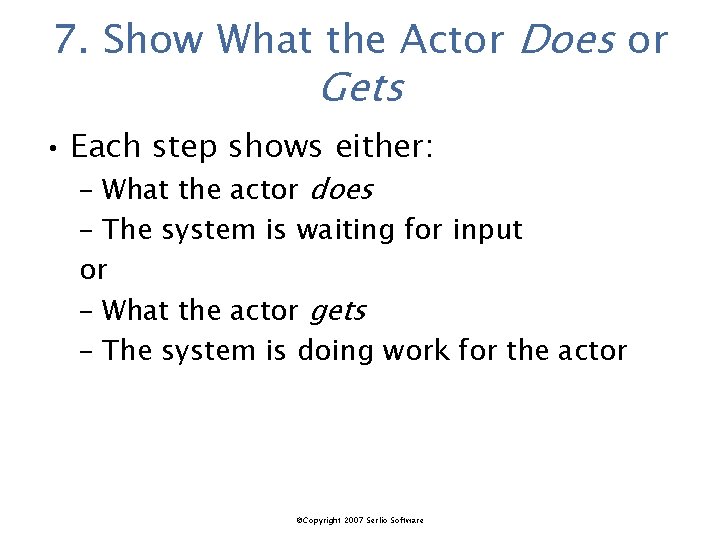 7. Show What the Actor Does or Gets

• Each step shows either:
– What the actor does
– The system is waiting for input
or
– What the actor gets
– The system is doing work for the actor

©Copyright 2007 Serlio Software